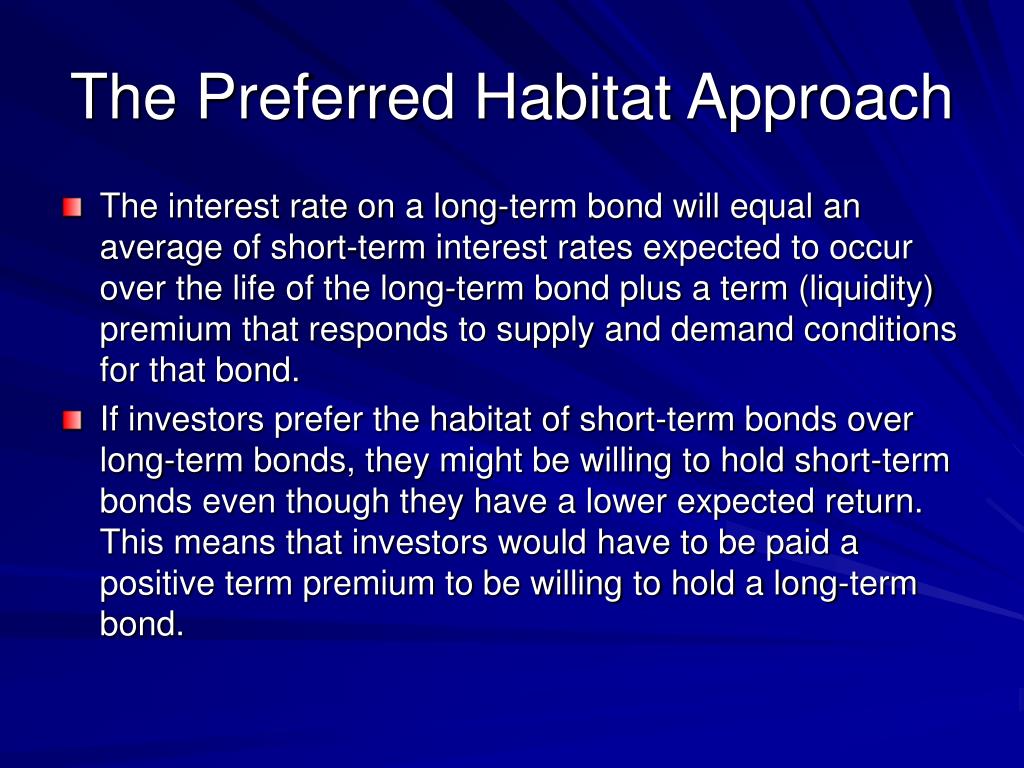 The Preferred Habitat Approach

The interest rate on a long-term bond will equal an average of short-term interest rates expected to occur over the life of the long-term bond plus a term (liquidity) premium that responds to supply and demand conditions for that bond.

If investors prefer the habitat of short-term bonds over long-term bonds, they might be willing to hold short-term bonds even though they have a lower expected return. This means that investors would have to be paid a positive term premium to be willing to hold a long-term bond.